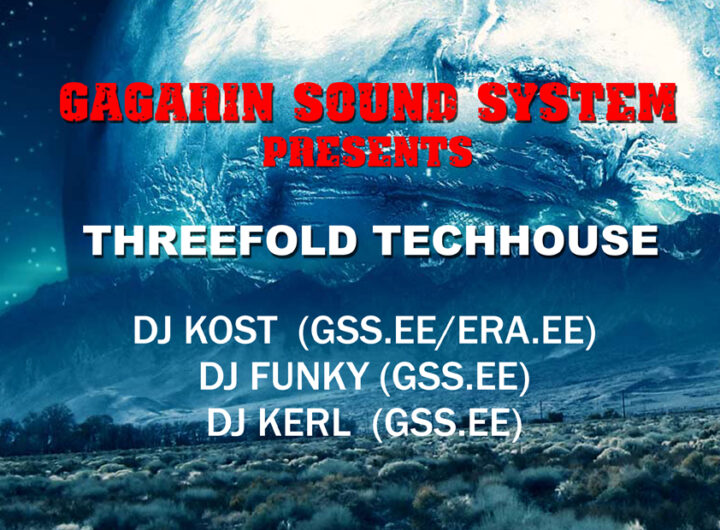 GAGARIN SOUND SYSTEM
PRESENTS

THREEFOLD TECHHOUSE

DJ KOST (GSS.EE/ERA.EE)
DJ FUNKY (GSS.EE)
DJ KERL (GSS.EE)